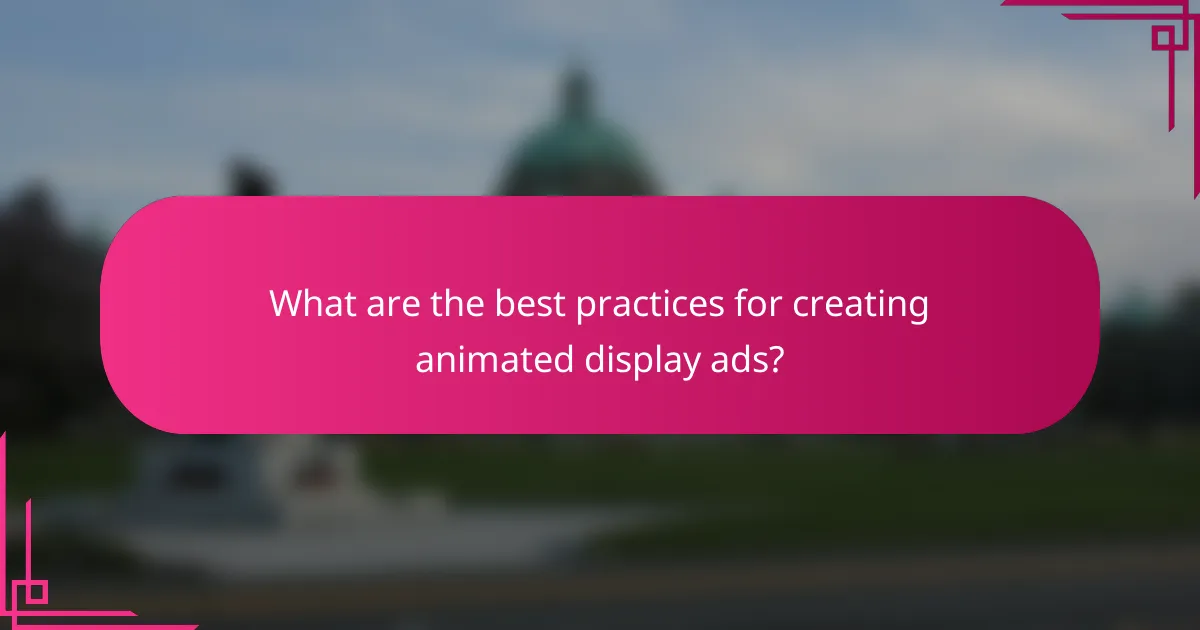 What are the best practices for creating animated display ads?